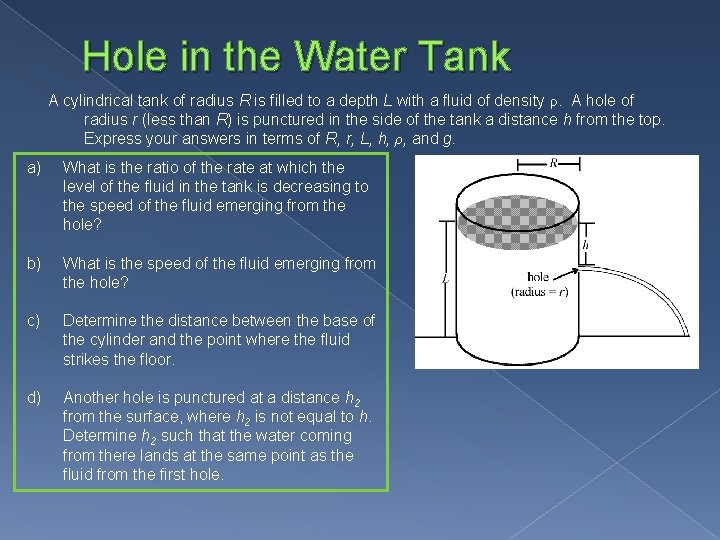 Hole in the Water Tank

A cylindrical tank of radius $R$ is filled to a depth $L$ with a fluid of density $\rho$. A hole of radius $r$ (less than $R$) is punctured in the side of the tank a distance $h$ from the top. Express your answers in terms of $R$, $r$, $L$, $h$, $\rho$, and $g$.

a) What is the ratio of the rate at which the level of the fluid in the tank is decreasing to the speed of the fluid emerging from the hole?

b) What is the speed of the fluid emerging from the hole?

c) Determine the distance between the base of the cylinder and the point where the fluid strikes the floor.

d) Another hole is punctured at a distance $h_2$ from the surface, where $h_2$ is not equal to $h$. Determine $h_2$ such that the water coming from there lands at the same point as the fluid from the first hole.

$R$

$h$

$L$

hole
(radius = $r$)